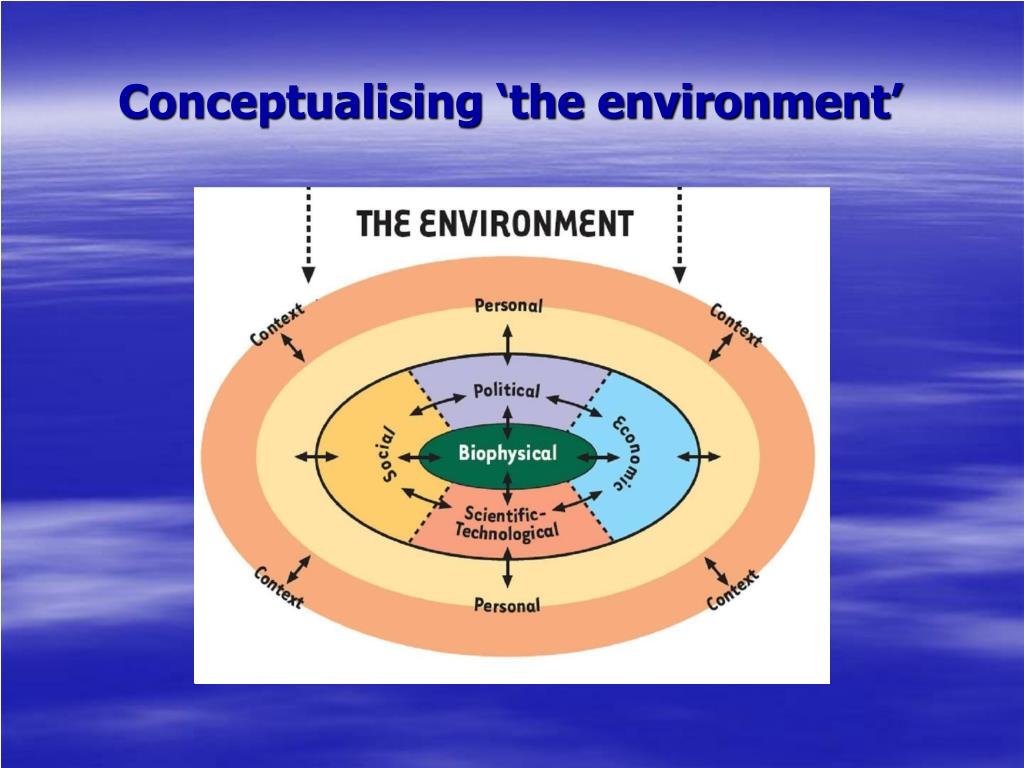 Conceptualising ‘the environment’

THE ENVIRONMENT

Context

Personal

Context

Political

Social

Biophysical

Economic

Scientific-Technological

Context

Personal

Context